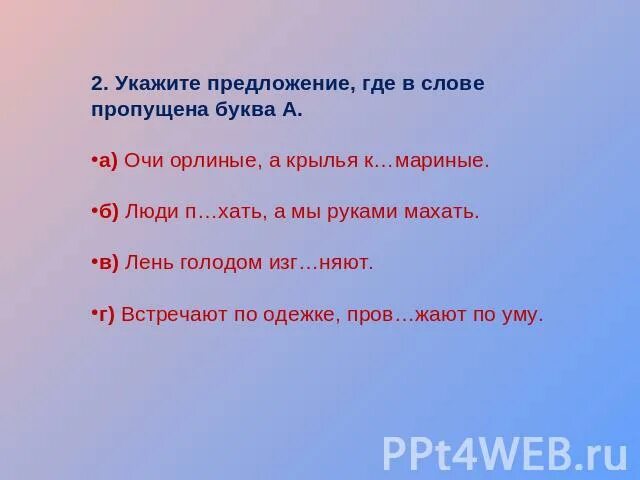 2. Укажите предложение, где в слове пропущена буква А.

•а) Очи орлиные, а крылья к…мариные.

•б) Люди п…хать, а мы руками махать.

•в) Лень голодом изг…няют.

•г) Встречают по одежке, пров…жают по уму.

PPt4WEB.ru